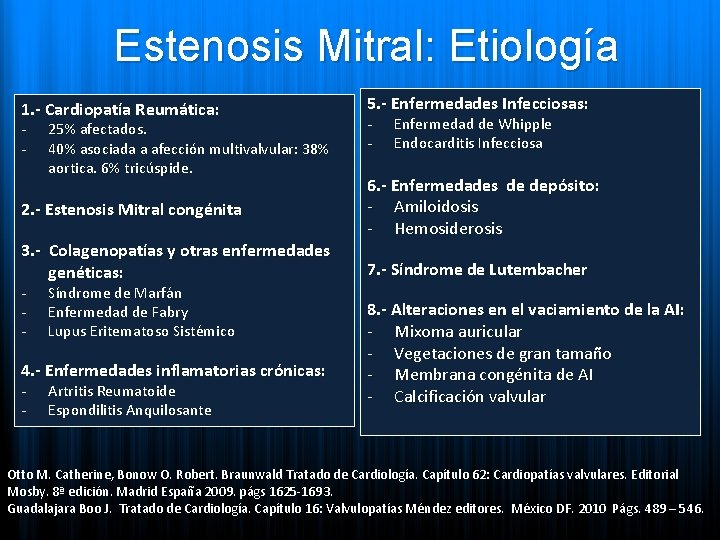 Estenosis Mitral: Etiología

1.- Cardiopatía Reumática:
- 25% afectados.
- 40% asociada a afección multivalvular: 38% aortica. 6% tricúspide.

2.- Estenosis Mitral congénita

3.- Colagenopatías y otras enfermedades genéticas:
- Síndrome de Marfán
- Enfermedad de Fabry
- Lupus Eritematoso Sistémico

4.- Enfermedades inflamatorias crónicas:
- Artritis Reumatoide
- Espondilitis Anquilosante

5.- Enfermedades Infecciosas:
- Enfermedad de Whipple
- Endocarditis Infecciosa

6.- Enfermedades de depósito:
- Amiloidosis
- Hemosiderosis

7.- Síndrome de Lutembacher

8.- Alteraciones en el vaciamiento de la AI:
- Mixoma auricular
- Vegetaciones de gran tamaño
- Membrana congénita de AI
- Calcificación valvular

Otto M. Catherine, Bonow O. Robert. Braunwald Tratado de Cardiología. Capítulo 62: Cardiopatías valvulares. Editorial Mosby. 8ª edición. Madrid España 2009. págs 1625-1693.
Guadalajara Boo J. Tratado de Cardiología. Capítulo 16: Valvulopatías Méndez editores. México DF. 2010 Págs. 489 – 546.